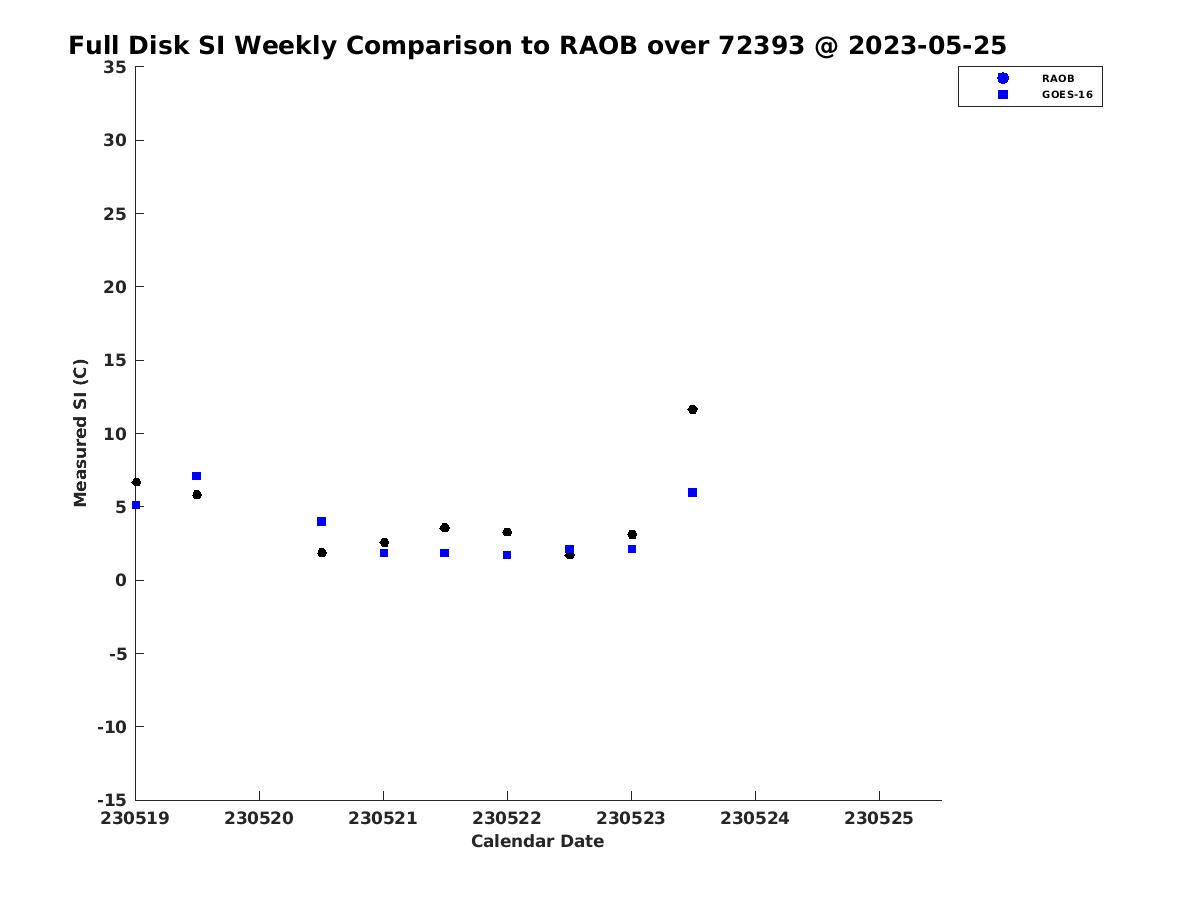 Full Disk SI Weekly Comparison to RAOB over 72393 @ 2023-05-25

RAOB
GOES-16

Measured SI (C)

35
30
25
20
15
10
5
0
-5
-10
-15

230519
230520
230521
230522
230523
230524
230525

Calendar Date